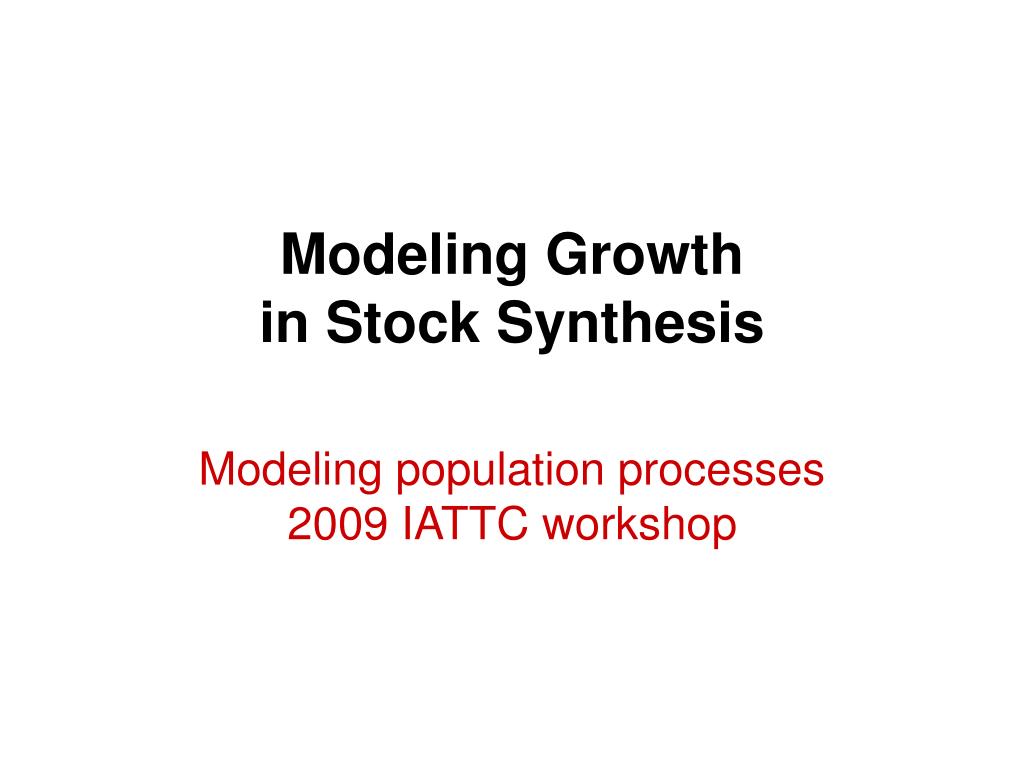 Modeling Growth
in Stock Synthesis

Modeling population processes
2009 IATTC workshop